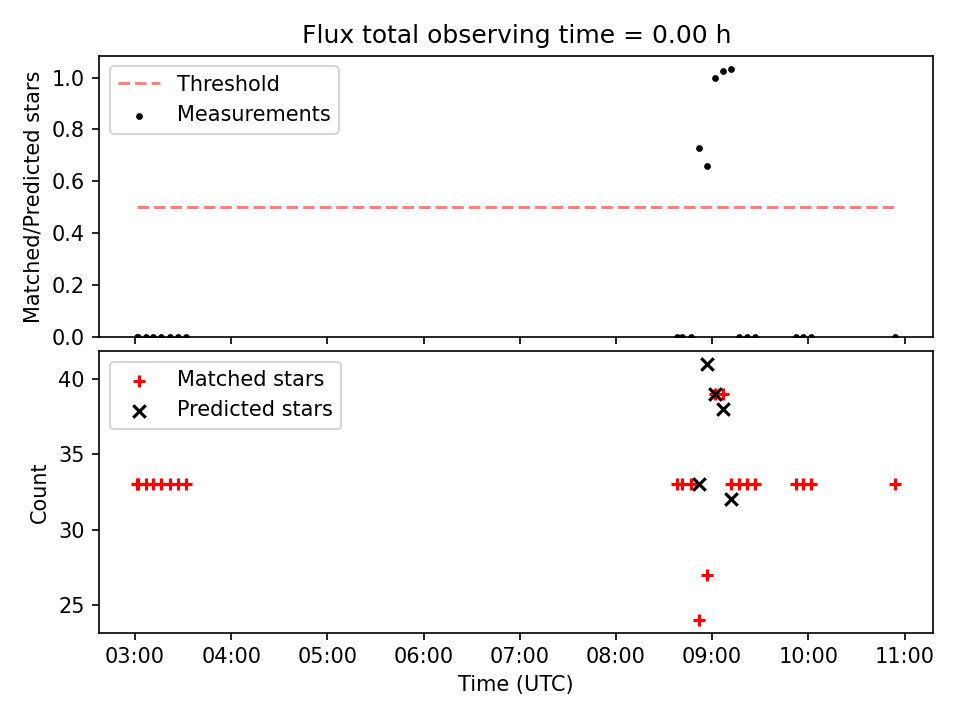 Flux total observing time = 0.00 h

Matched/Predicted stars

1.0
0.8
0.6
0.4
0.2
0.0

Threshold
Measurements

Count

40
35
30
25

Matched stars
Predicted stars

03:00 04:00 05:00 06:00 07:00 08:00 09:00 10:00 11:00

Time (UTC)